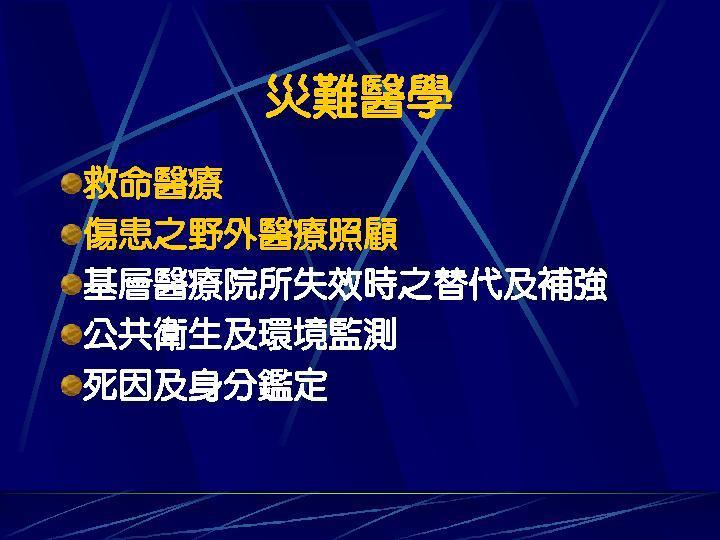 災難醫學

救命醫療

傷患之野外醫療照顧

基層醫療院所失效時之替代及補強

公共衛生及環境監測

死因及身分鑑定